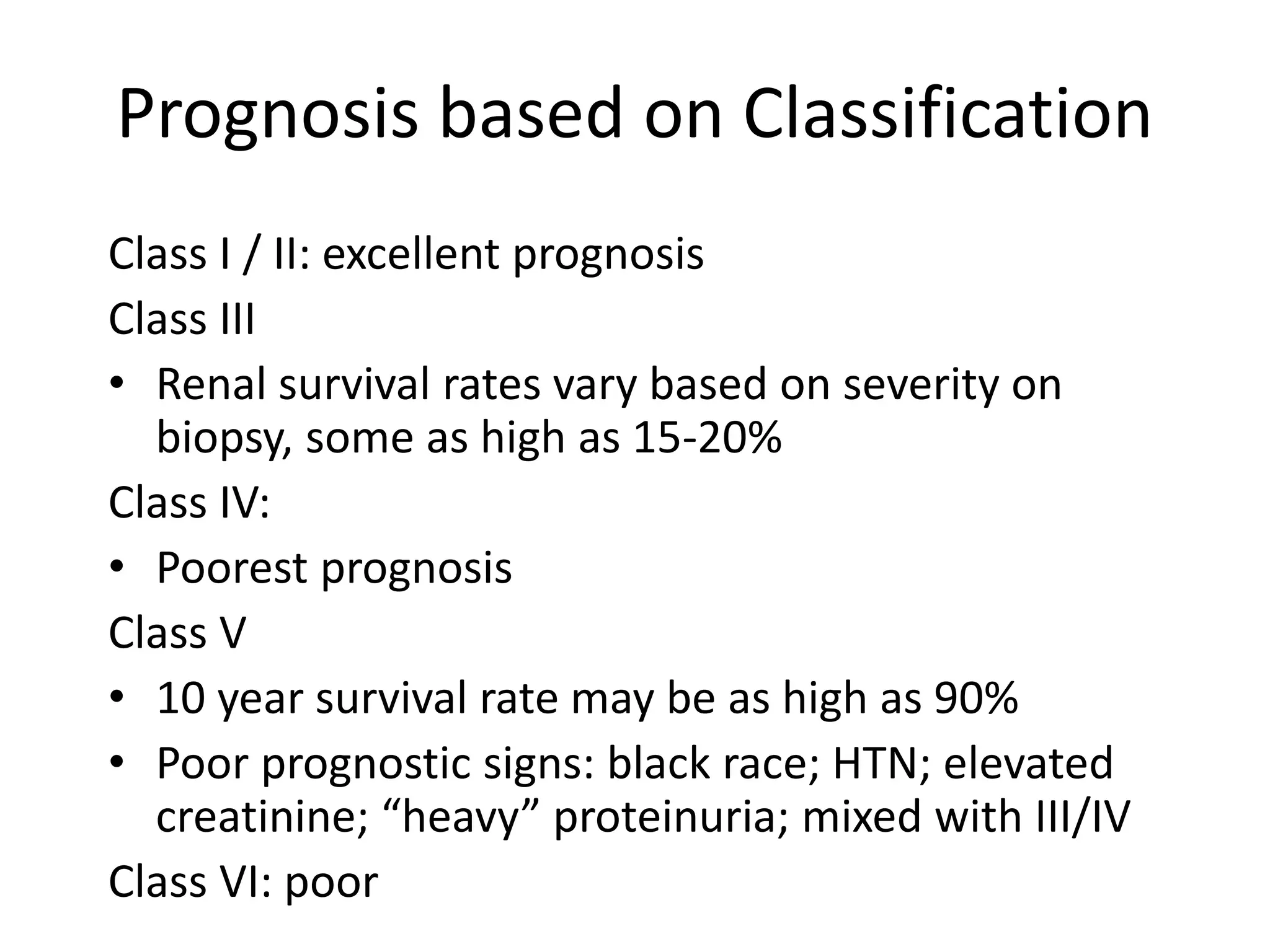 Prognosis based on Classification

Class I / II: excellent prognosis

Class III

• Renal survival rates vary based on severity on biopsy, some as high as 15-20%

Class IV:

• Poorest prognosis

Class V

• 10 year survival rate may be as high as 90%
• Poor prognostic signs: black race; HTN; elevated creatinine; “heavy” proteinuria; mixed with III/IV

Class VI: poor